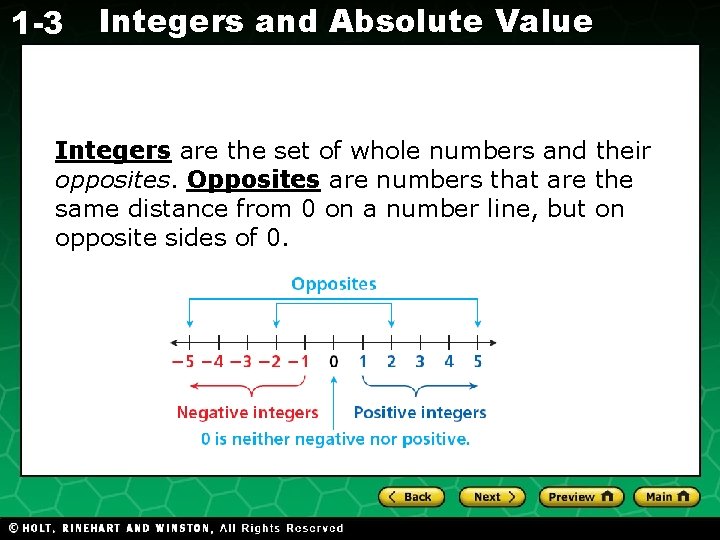 1-3 Integers and Absolute Value

Integers are the set of whole numbers and their opposites. Opposites are numbers that are the same distance from 0 on a number line, but on opposite sides of 0.

Opposites

−5 −4 −3 −2 −1 0 1 2 3 4 5

Negative integers

Positive integers

0 is neither negative nor positive.

Back Next Preview Main

© HOLT, RINEHART AND WINSTON, All Rights Reserved